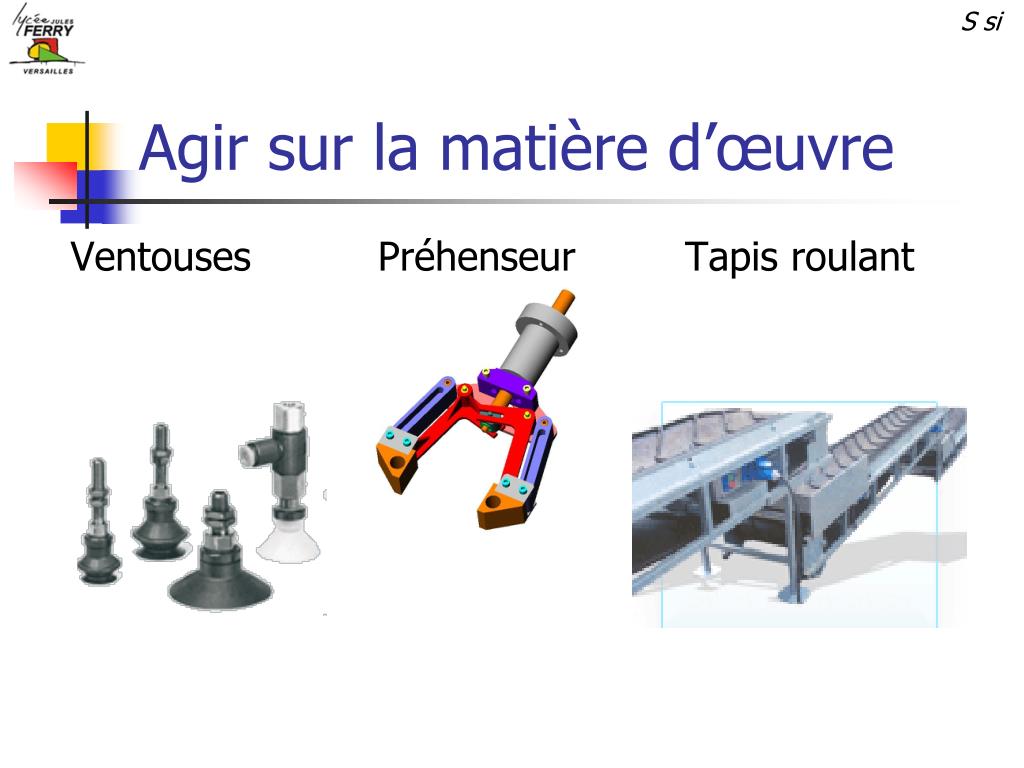 lycée JULES FERRY VERSAILLES

S si

Agir sur la matière d’œuvre

Ventouses

Préhenseur

Tapis roulant